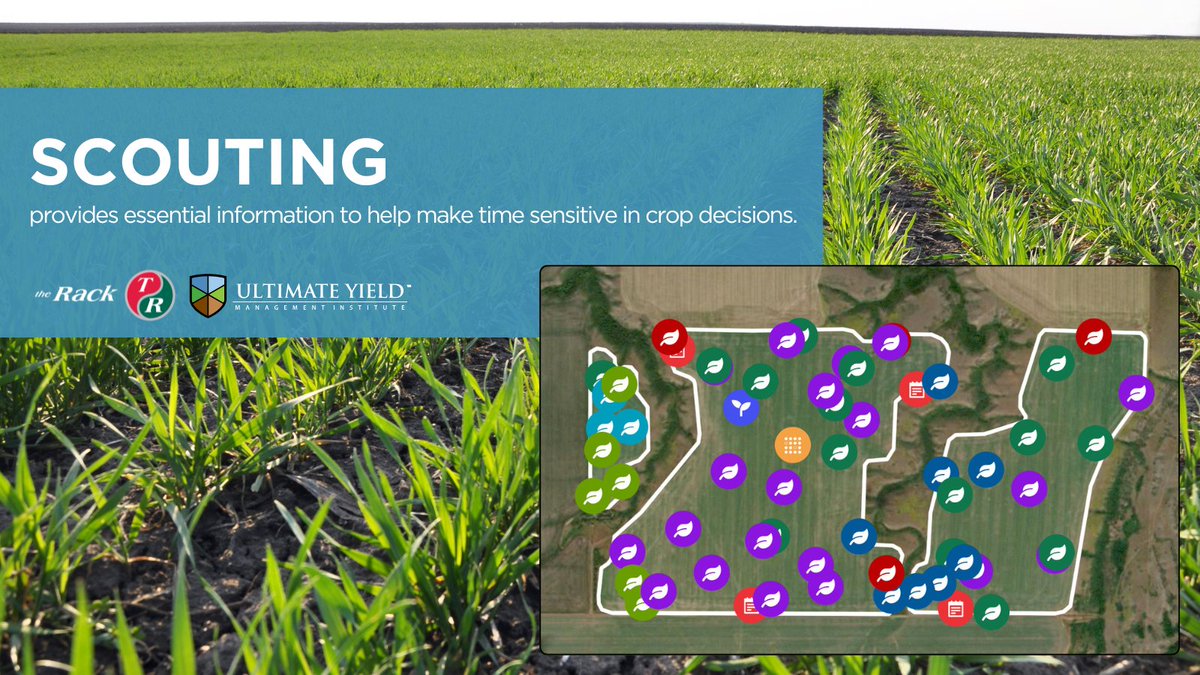 SCOUTING

provides essential information to help make time sensitive in crop decisions.

the Rack TR

ULTIMATE YIELD™
MANAGEMENT INSTITUTE